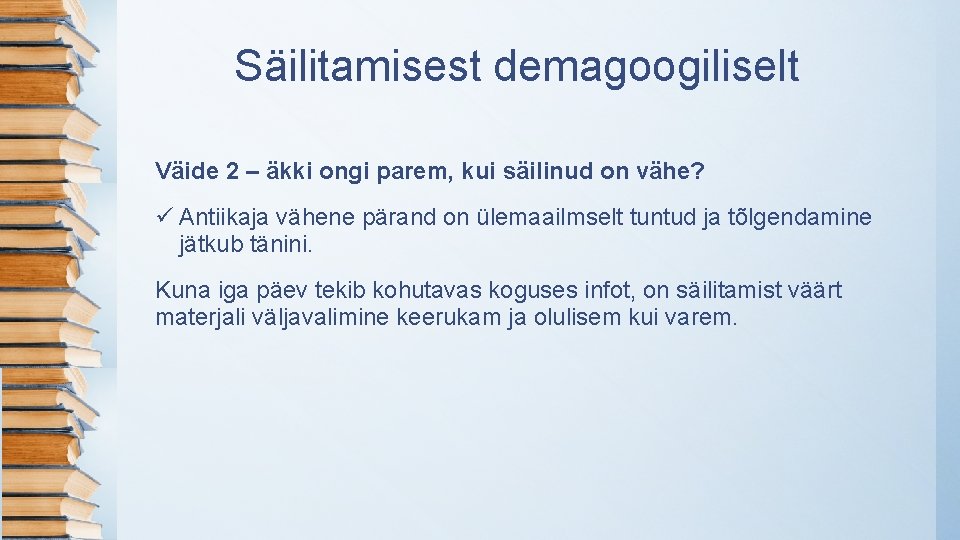 Säilitamisest demagoogiliselt

Väide 2 – äkki ongi parem, kui säilinud on vähe?

✓ Antiikaja vähene pärand on ülemaailmselt tuntud ja tõlgendamine jätkub tänini.

Kuna iga päev tekib kohutavas koguses infot, on säilitamist väärt materjali väljavalimine keerukam ja olulisem kui varem.